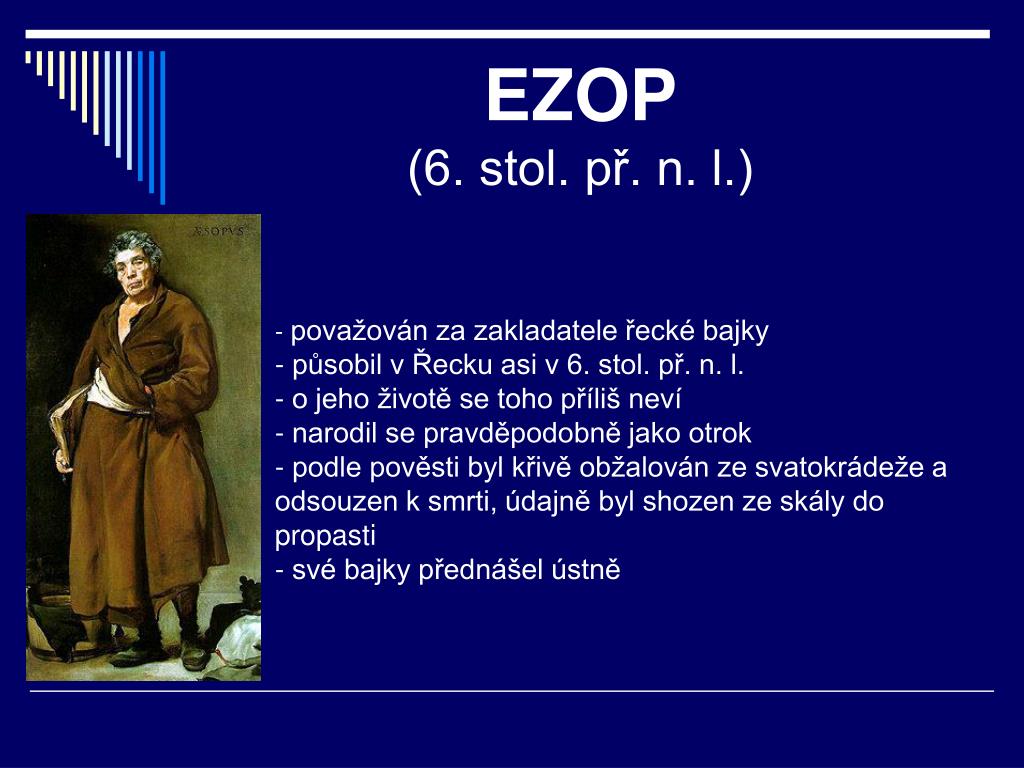 EZOP
(6. stol. př. n. l.)

ÆSOPVS

- považován za zakladatele řecké bajky
- působil v Řecku asi v 6. stol. př. n. l.
- o jeho životě se toho příliš neví
- narodil se pravděpodobně jako otrok
- podle pověsti byl křivě obžalován ze svatokrádeže a odsouzen k smrti, údajně byl shozen ze skály do propasti
- své bajky přednášel ústně